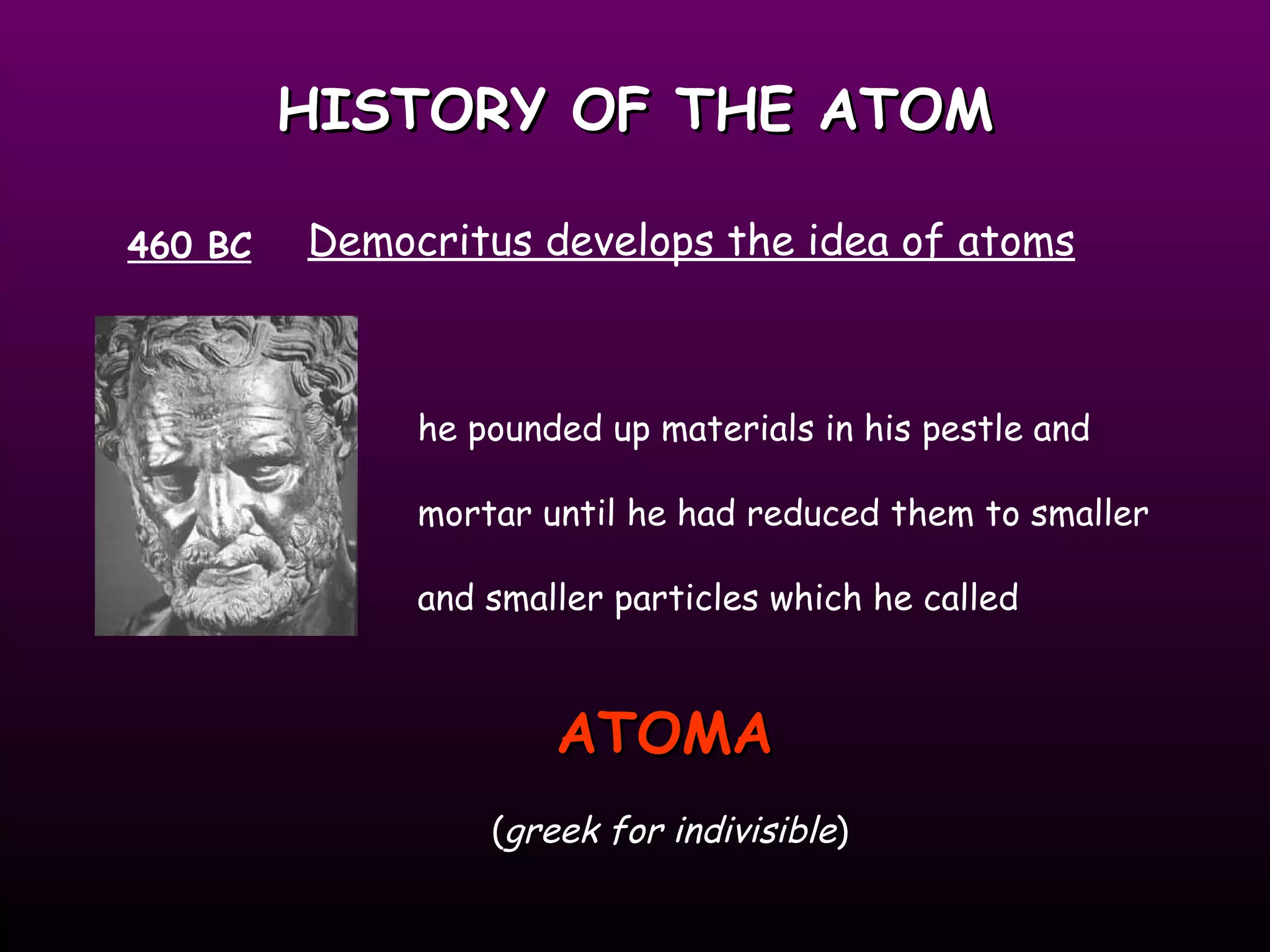 HISTORY OF THE ATOM

460 BC Democritus develops the idea of atoms

he pounded up materials in his pestle and mortar until he had reduced them to smaller and smaller particles which he called

ATOMA

(greek for indivisible)